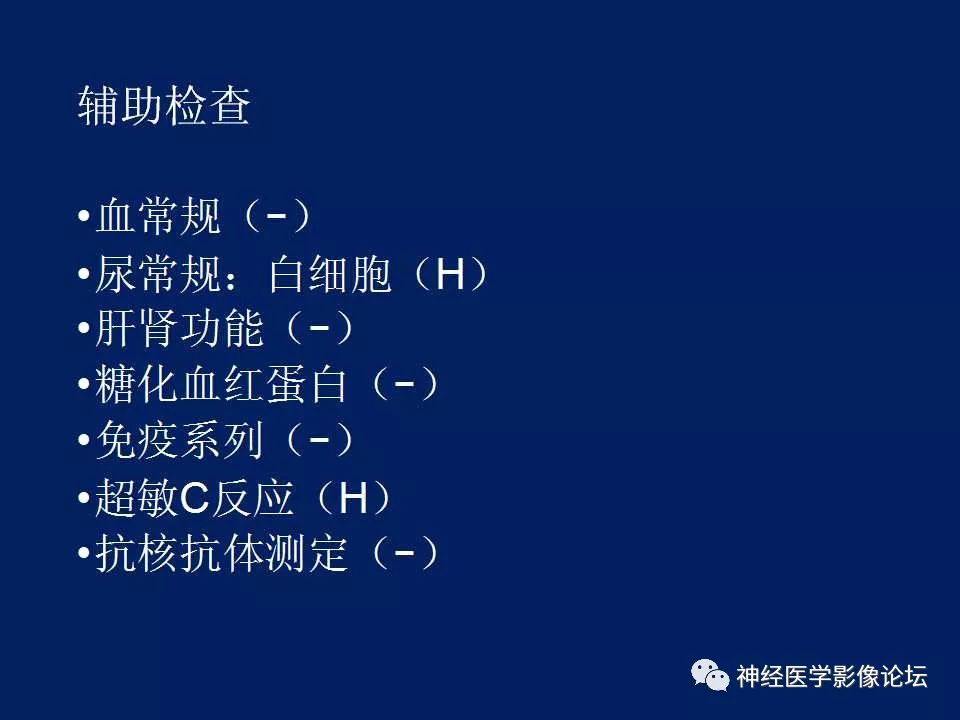 辅助检查

•血常规（-）
•尿常规：白细胞（H）
•肝肾功能（-）
•糖化血红蛋白（-）
•免疫系列（-）
•超敏C反应（H）
•抗核抗体测定（-）

神经医学影像论坛